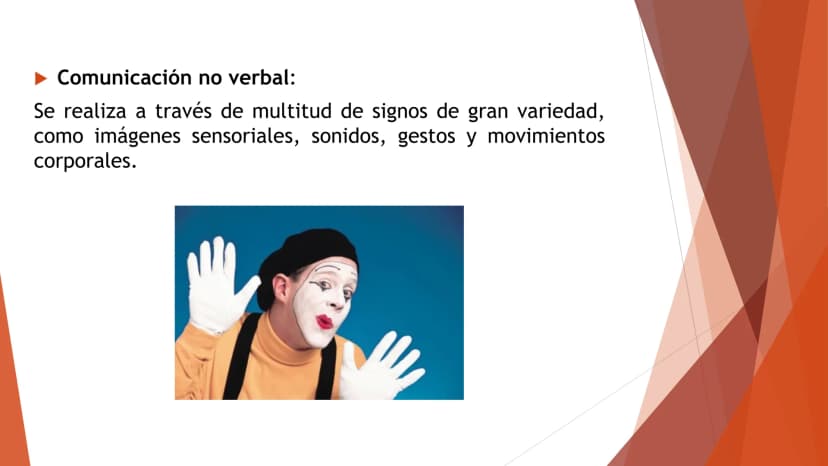 Comunicación no verbal:

Se realiza a través de multitud de signos de gran variedad, como imágenes sensoriales, sonidos, gestos y movimientos corporales.